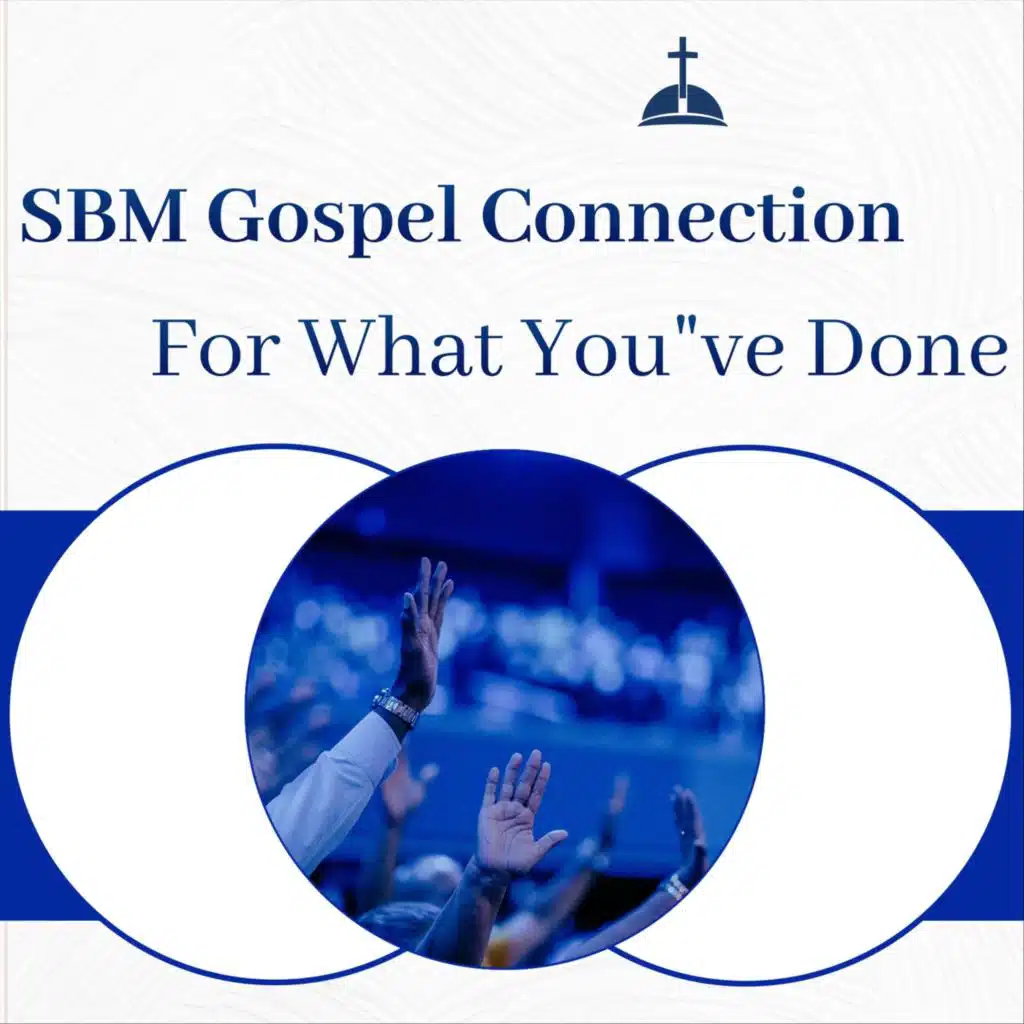 SBM Gospel Connection

For What You"ve Done